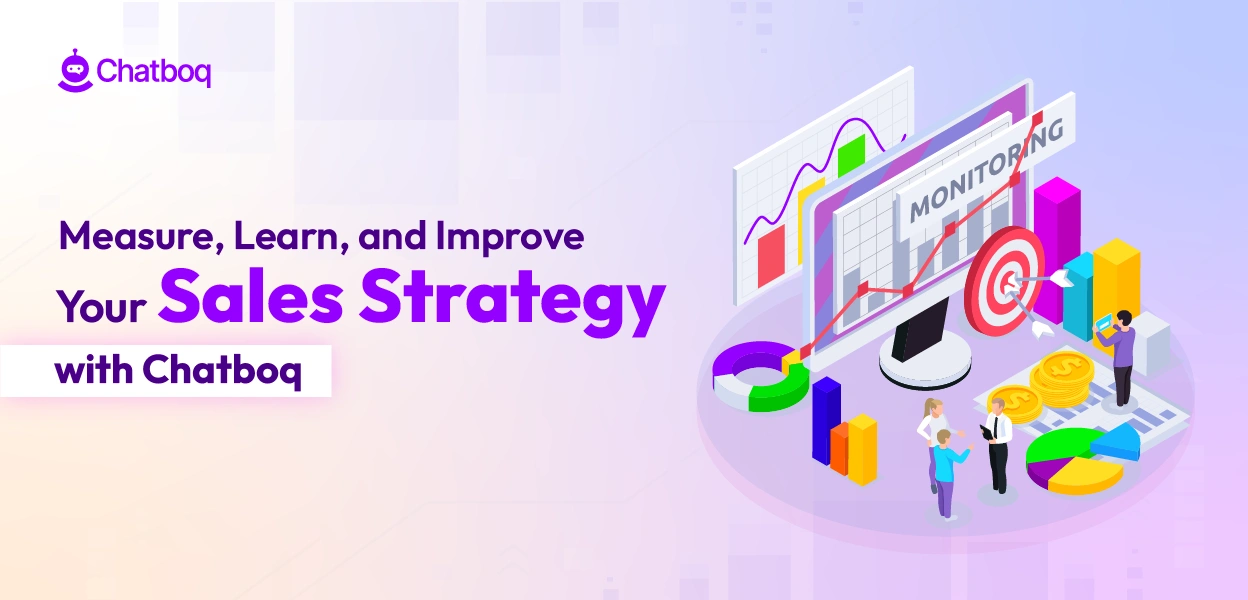 Chatboq

Measure, Learn, and Improve
Your Sales Strategy
with Chatboq

MONITORING